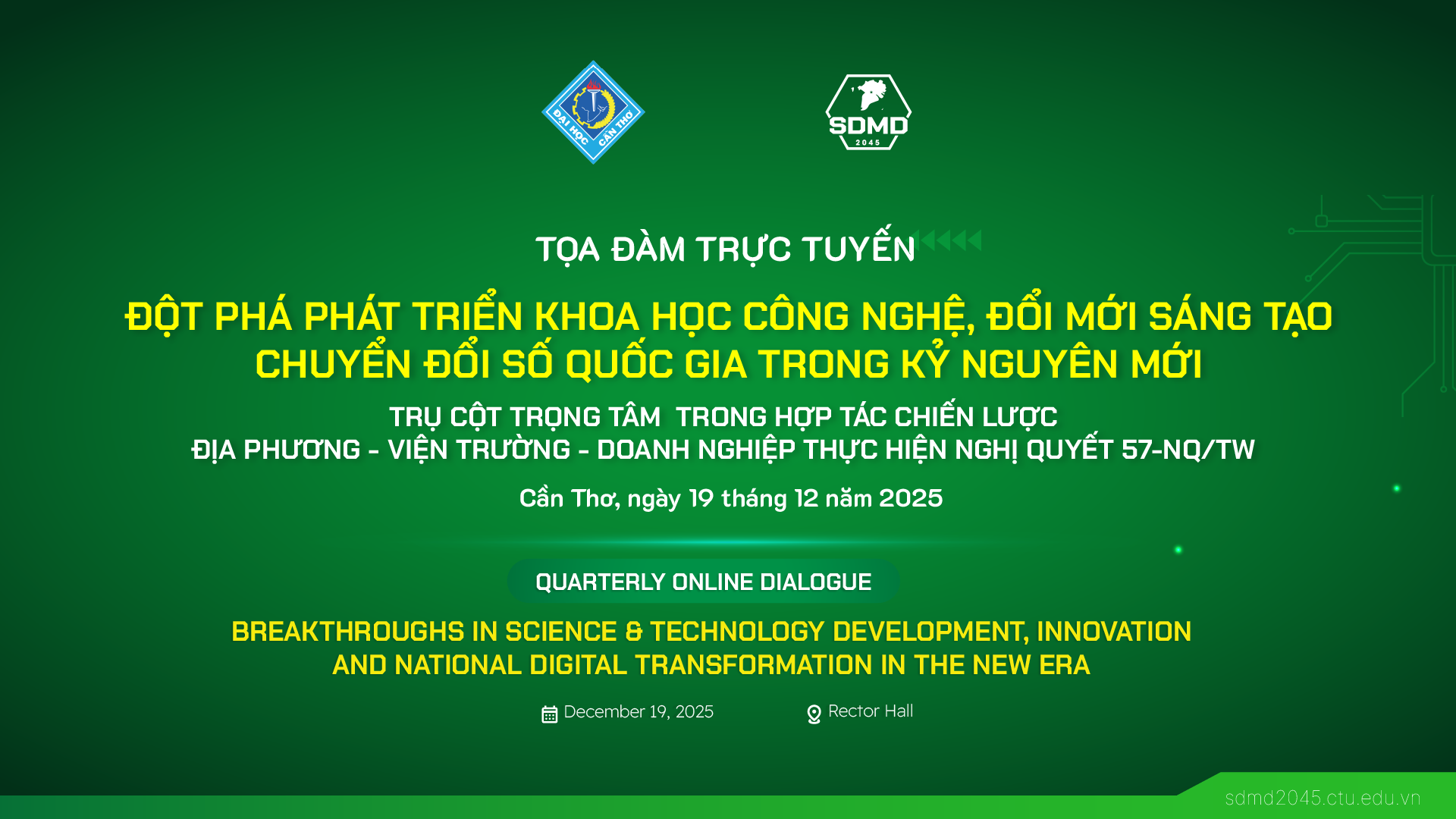 ĐẠI HỌC CẦN THƠ

SDMD
2045

TỌA ĐÀM TRỰC TUYẾN

ĐỘT PHÁ PHÁT TRIỂN KHOA HỌC CÔNG NGHỆ, ĐỔI MỚI SÁNG TẠO
CHUYỂN ĐỔI SỐ QUỐC GIA TRONG KỶ NGUYÊN MỚI

TRỤ CỘT TRỌNG TÂM TRONG HỢP TÁC CHIẾN LƯỢC
ĐỊA PHƯƠNG - VIỆN TRƯỜNG - DOANH NGHIỆP THỰC HIỆN NGHỊ QUYẾT 57-NQ/TW

Cần Thơ, ngày 19 tháng 12 năm 2025

QUARTERLY ONLINE DIALOGUE

BREAKTHROUGHS IN SCIENCE & TECHNOLOGY DEVELOPMENT, INNOVATION
AND NATIONAL DIGITAL TRANSFORMATION IN THE NEW ERA

December 19, 2025

Rector Hall

sdmd2045.ctu.edu.vn